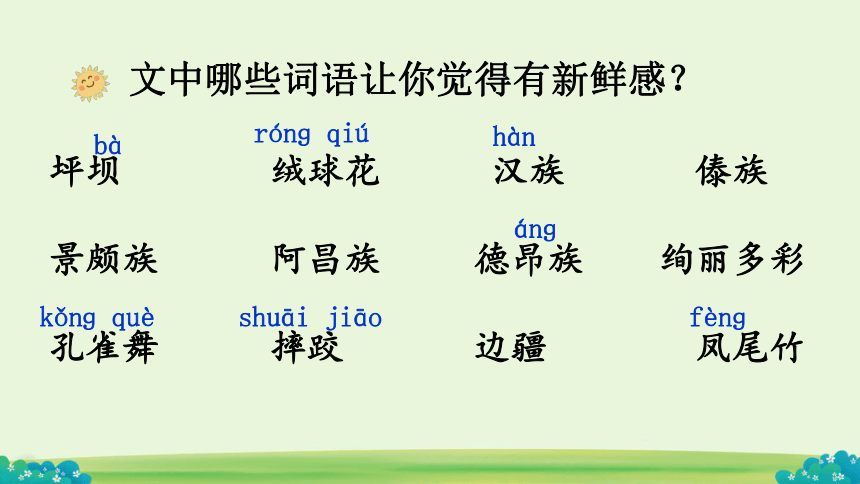 文中哪些词语让你觉得有新鲜感？

bà
坪坝

róng qiú
绒球花

hàn
汉族

傣族

景颇族

阿昌族

áng
德昂族

绚丽多彩

kǒng què
孔雀舞

shuāi jiāo
摔跤

边疆

fèng
凤尾竹